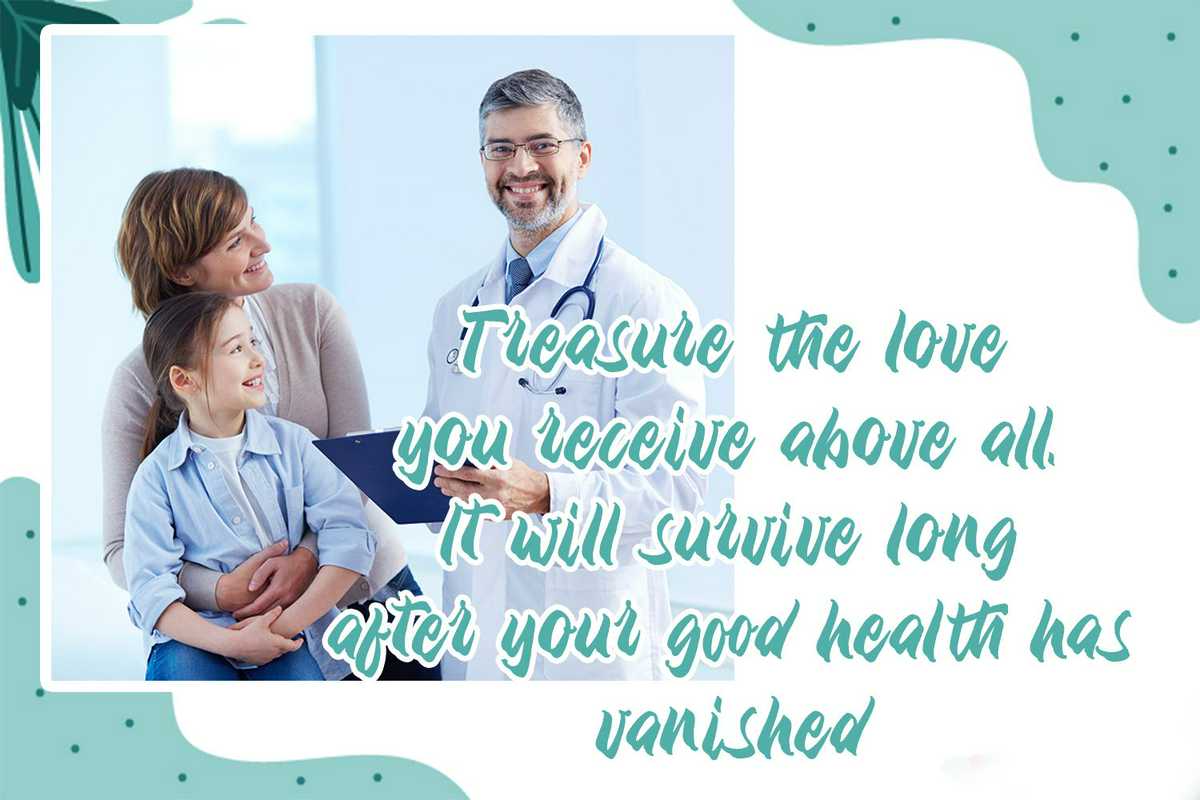 Treasure the love you receive above all. It will survive long after your good health has vanished